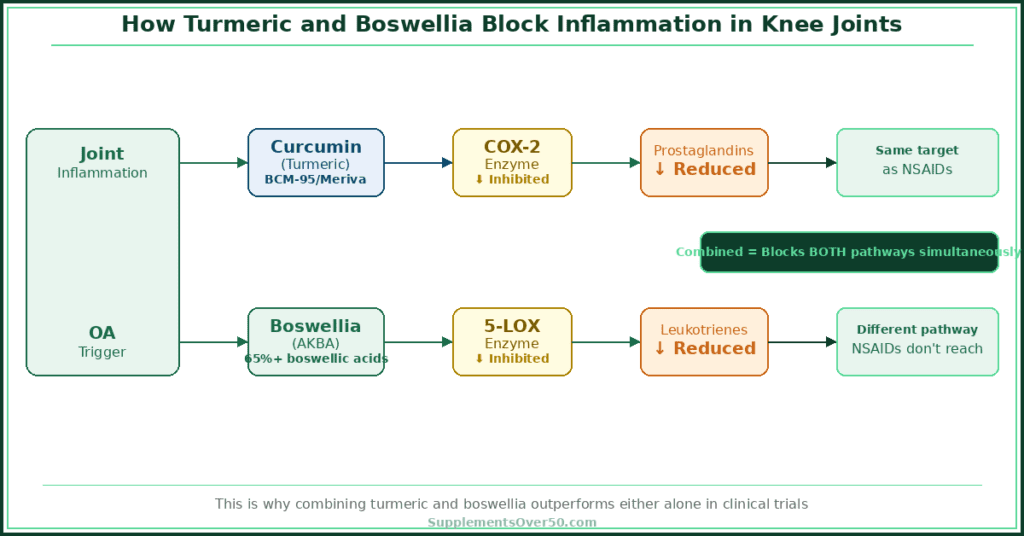 How Turmeric and Boswellia Block Inflammation in Knee Joints

Joint
Inflammation

OA
Trigger

Curcumin
(Turmeric)
BCM-95/Meriva

COX-2
Enzyme
⬇ Inhibited

Prostaglandins
↓ Reduced

Same target
as NSAIDs

Combined = Blocks BOTH pathways simultaneously

Boswellia
(AKBA)
65%+ boswellic acids

5-LOX
Enzyme
⬇ Inhibited

Leukotrienes
↓ Reduced

Different pathway
NSAIDs don't reach

This is why combining turmeric and boswellia outperforms either alone in clinical trials
SupplementsOver50.com